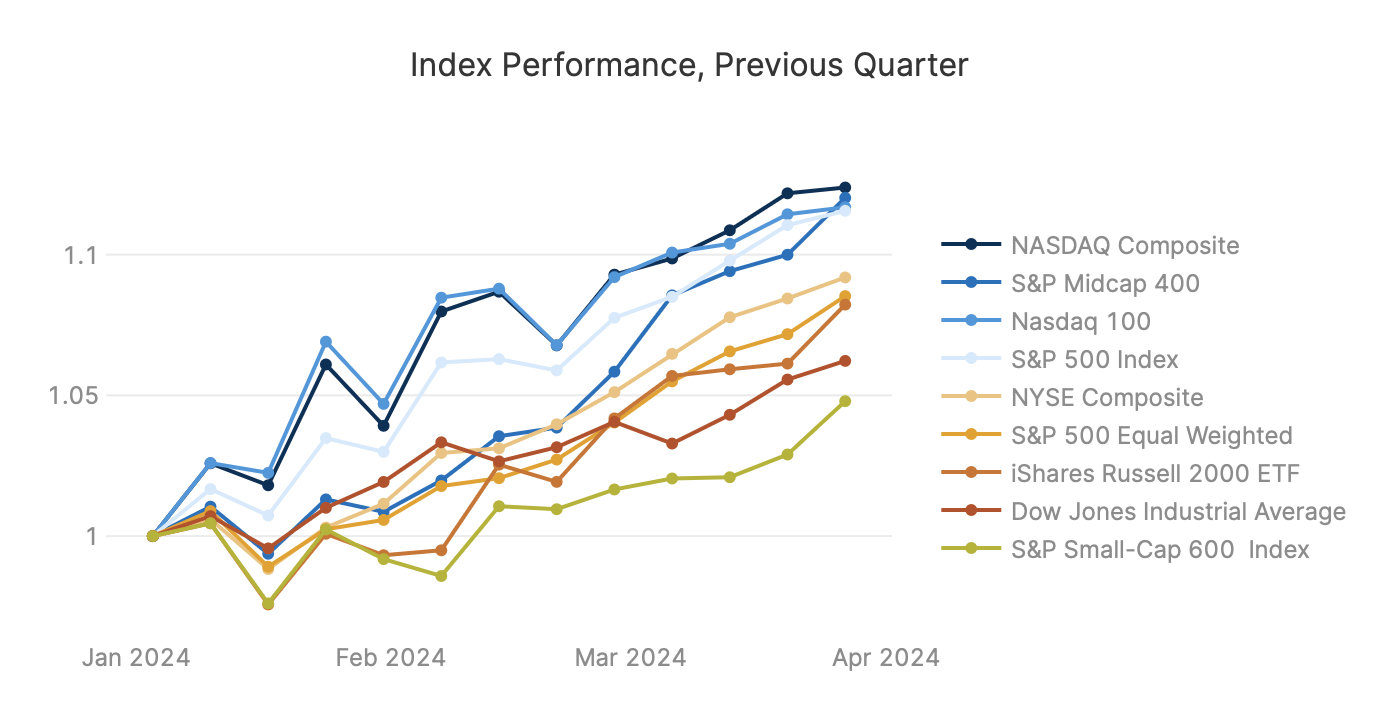 Index Performance, Previous Quarter

1.1
1.05
1

Jan 2024
Feb 2024
Mar 2024
Apr 2024

NASDAQ Composite
S&P Midcap 400
Nasdaq 100
S&P 500 Index
NYSE Composite
S&P 500 Equal Weighted
iShares Russell 2000 ETF
Dow Jones Industrial Average
S&P Small-Cap 600 Index